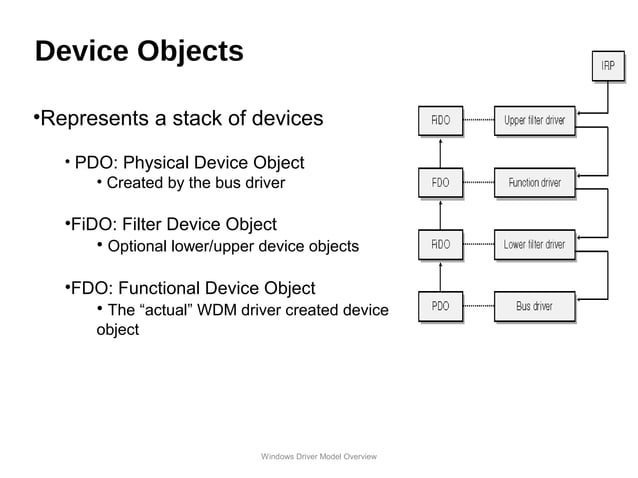 Device Objects

•Represents a stack of devices

• PDO: Physical Device Object
• Created by the bus driver

•FiDO: Filter Device Object
• Optional lower/upper device objects

•FDO: Functional Device Object
• The “actual” WDM driver created device object

IRP

FiDO

Upper filter driver

FDO

Function driver

FiDO

Lower filter driver

PDO

Bus driver

Windows Driver Model Overview